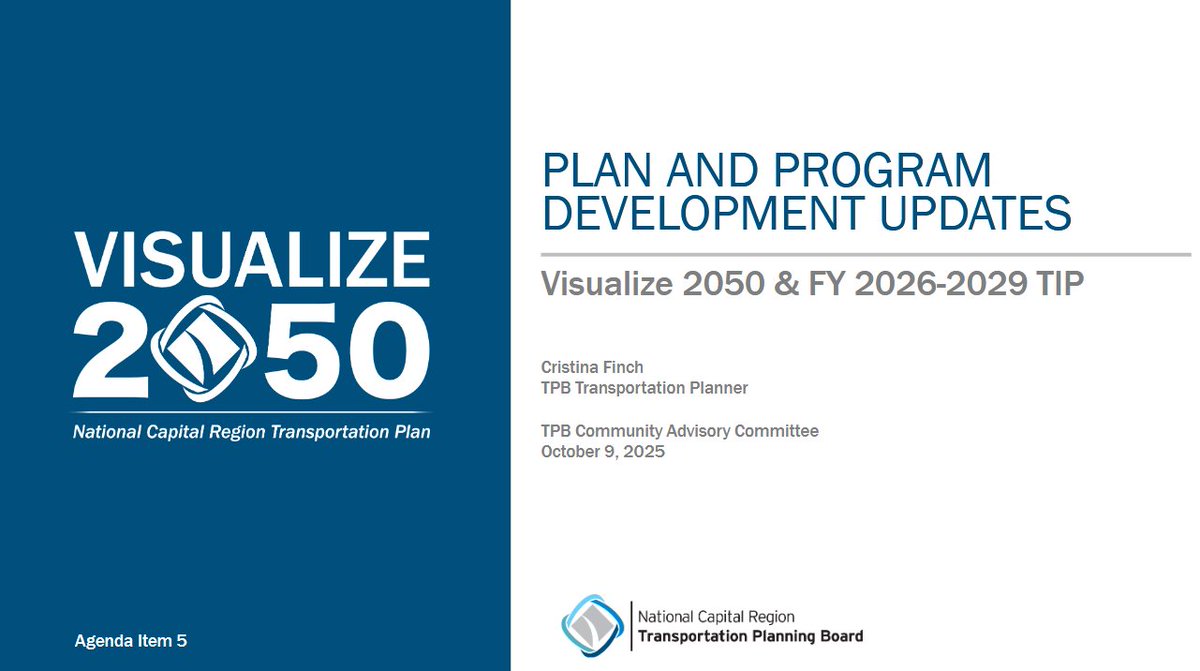 VISUALIZE
2050
National Capital Region Transportation Plan

Agenda Item 5

PLAN AND PROGRAM DEVELOPMENT UPDATES

Visualize 2050 & FY 2026-2029 TIP

Cristina Finch
TPB Transportation Planner

TPB Community Advisory Committee
October 9, 2025

National Capital Region
Transportation Planning Board